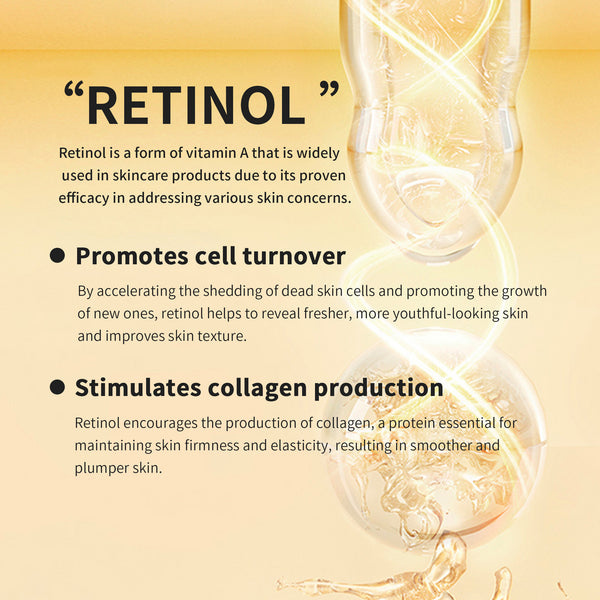 “RETINOL ”

Retinol is a form of vitamin A that is widely used in skincare products due to its proven efficacy in addressing various skin concerns.

● Promotes cell turnover

By accelerating the shedding of dead skin cells and promoting the growth of new ones, retinol helps to reveal fresher, more youthful-looking skin and improves skin texture.

● Stimulates collagen production

Retinol encourages the production of collagen, a protein essential for maintaining skin firmness and elasticity, resulting in smoother and plumper skin.